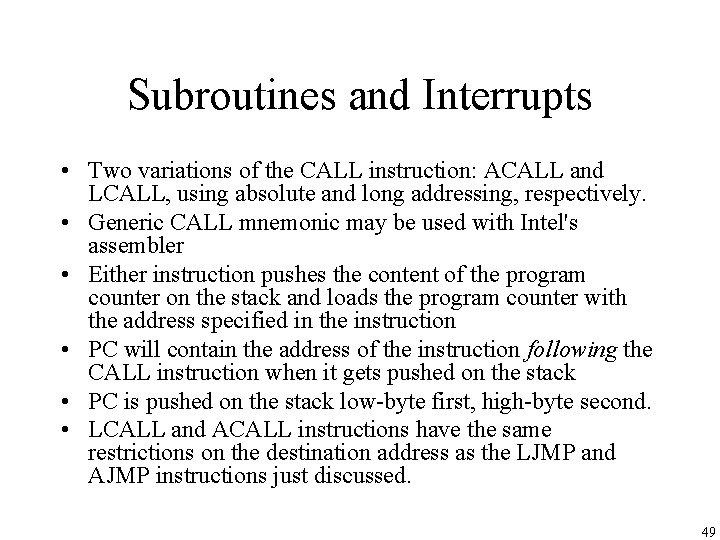 Subroutines and Interrupts

• Two variations of the CALL instruction: ACALL and LCALL, using absolute and long addressing, respectively.
• Generic CALL mnemonic may be used with Intel's assembler
• Either instruction pushes the content of the program counter on the stack and loads the program counter with the address specified in the instruction
• PC will contain the address of the instruction following the CALL instruction when it gets pushed on the stack
• PC is pushed on the stack low-byte first, high-byte second.
• LCALL and ACALL instructions have the same restrictions on the destination address as the LJMP and AJMP instructions just discussed.

49